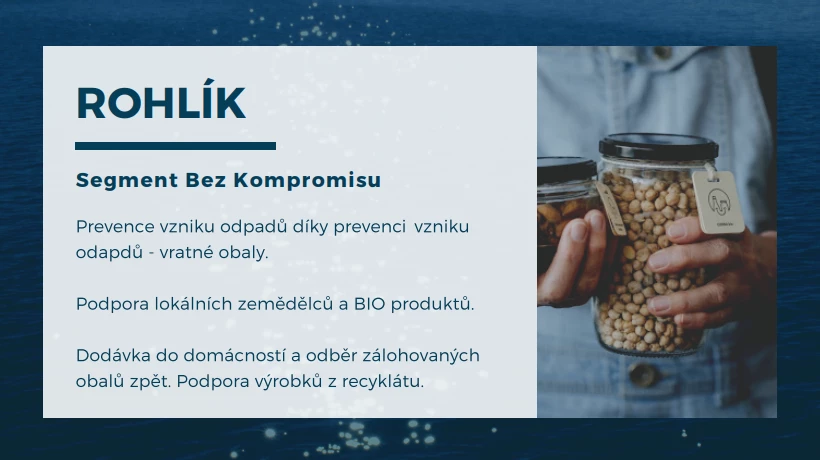 ROHLÍK

Segment Bez Kompromisu

Prevence vzniku odpadů díky prevenci vzniku odapdů - vratné obaly.

Podpora lokálních zemědělců a BIO produktů.

Dodávka do domácností a odběr zálohovaných obalů zpět. Podpora výrobků z recyklátu.